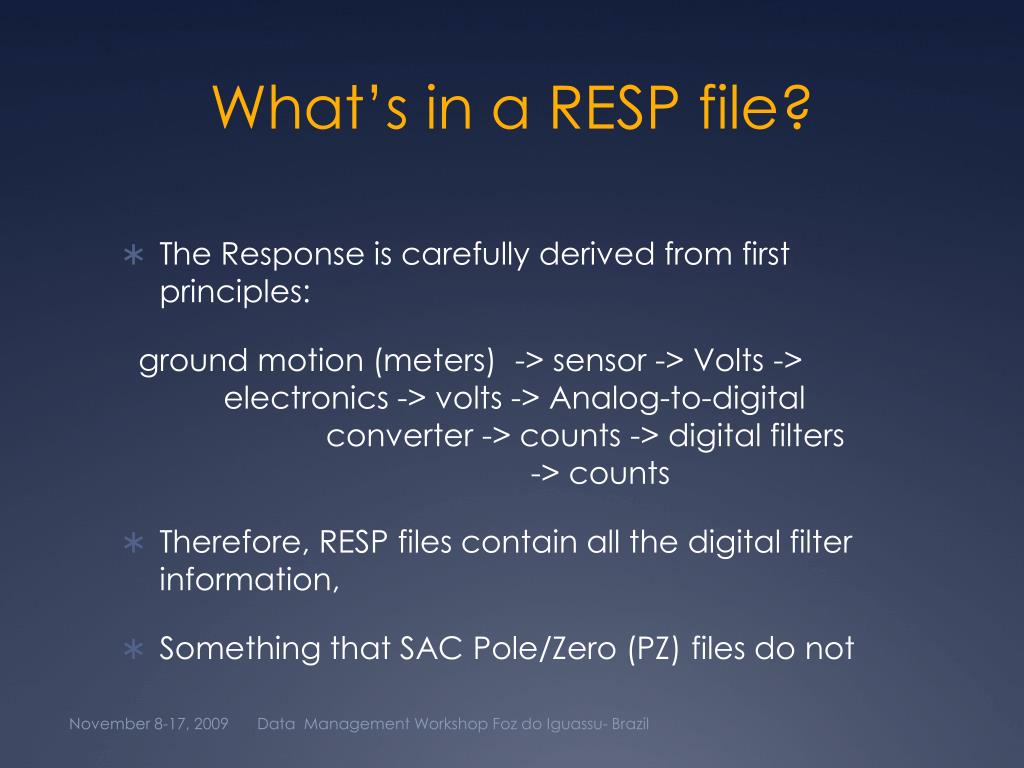 What's in a RESP file?

∗ The Response is carefully derived from first principles:

ground motion (meters) -> sensor -> Volts -> electronics -> volts -> Analog-to-digital converter -> counts -> digital filters -> counts

∗ Therefore, RESP files contain all the digital filter information,

∗ Something that SAC Pole/Zero (PZ) files do not

November 8-17, 2009 Data Management Workshop Foz do Iguassu- Brazil